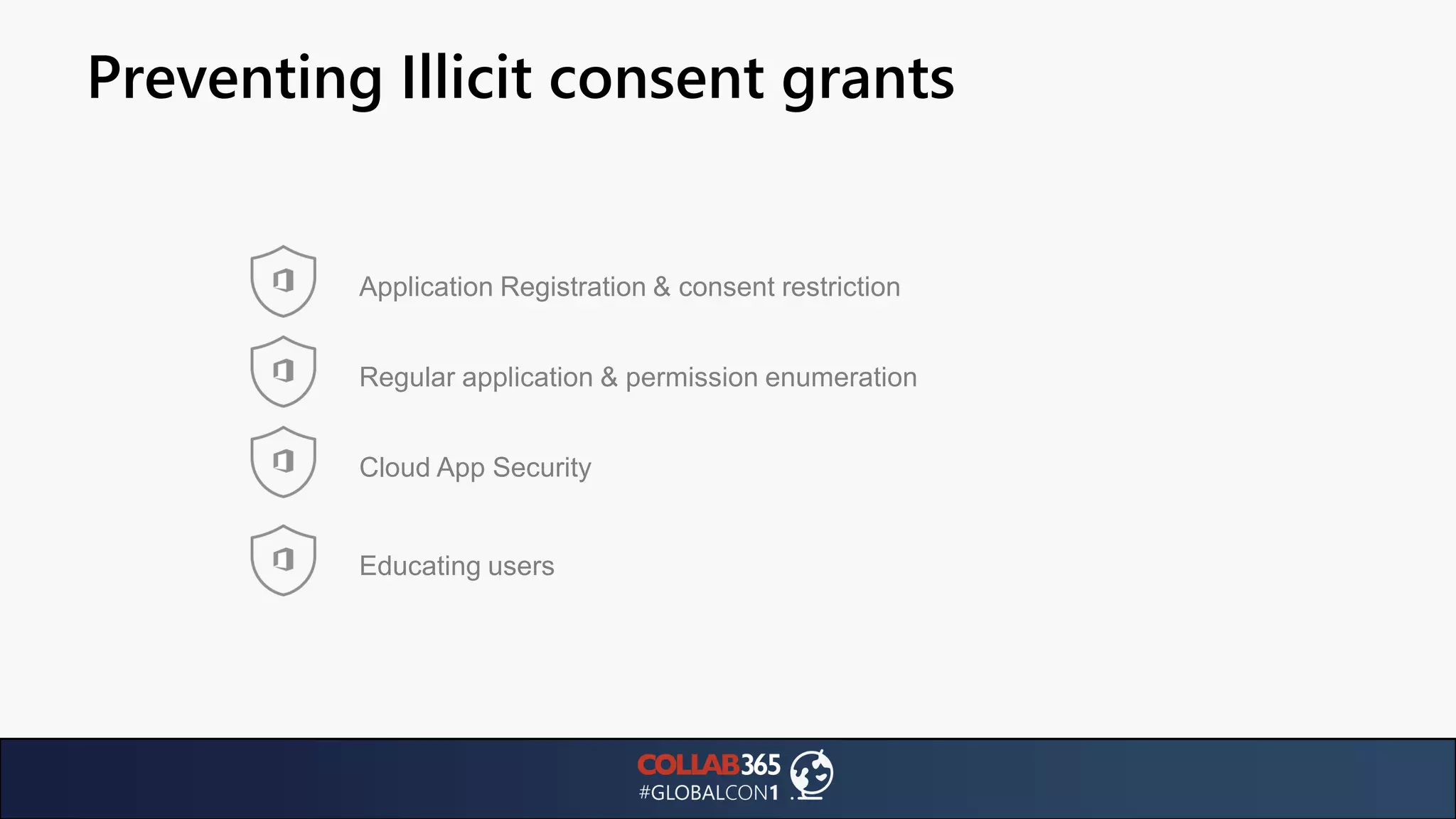 Preventing Illicit consent grants

Application Registration & consent restriction

Regular application & permission enumeration

Cloud App Security

Educating users

COLLAB365
#GLOBALCON1